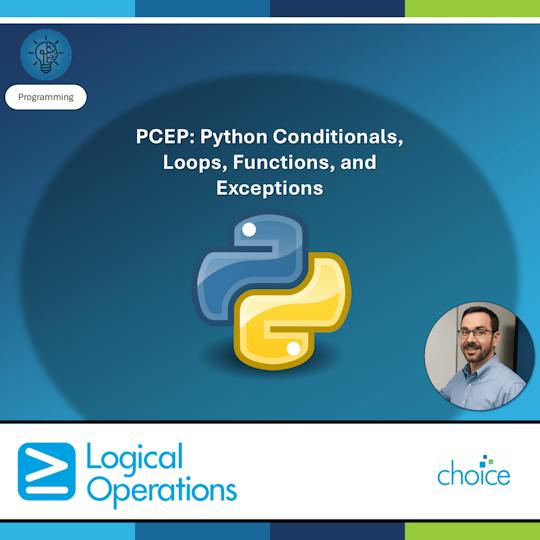 Programming

PCEP: Python Conditionals, Loops, Functions, and Exceptions

Logical Operations

choice